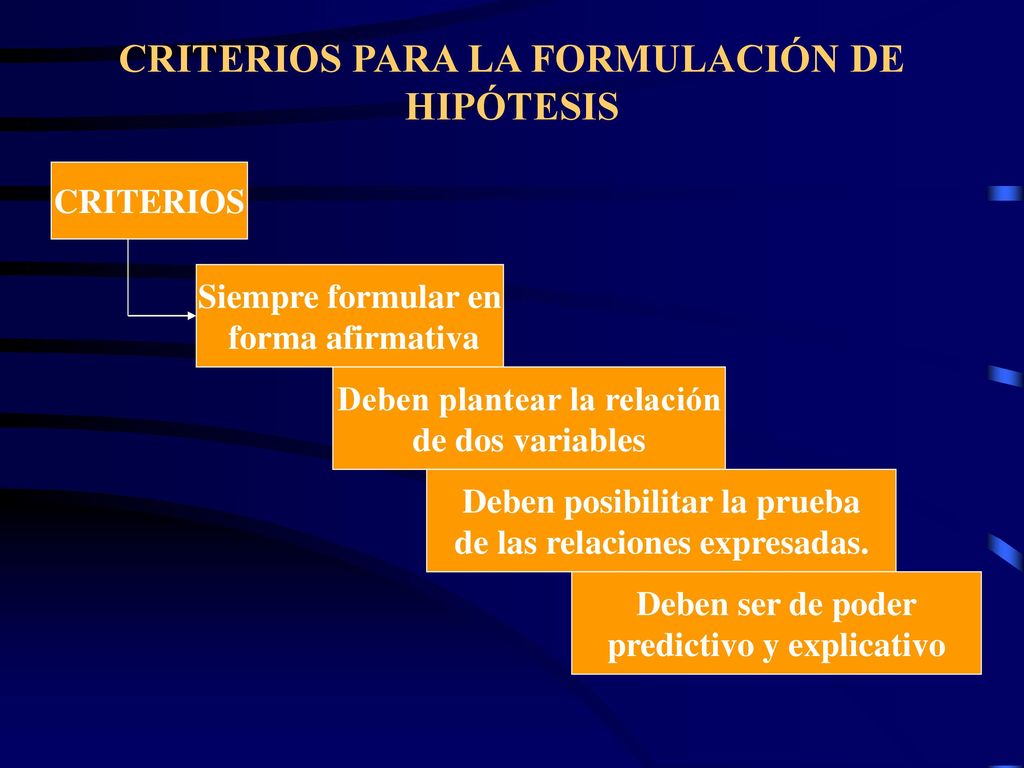 CRITERIOS PARA LA FORMULACIÓN DE HIPÓTESIS

CRITERIOS

Siempre formular en forma afirmativa

Deben plantear la relación de dos variables

Deben posibilitar la prueba de las relaciones expresadas.

Deben ser de poder predictivo y explicativo